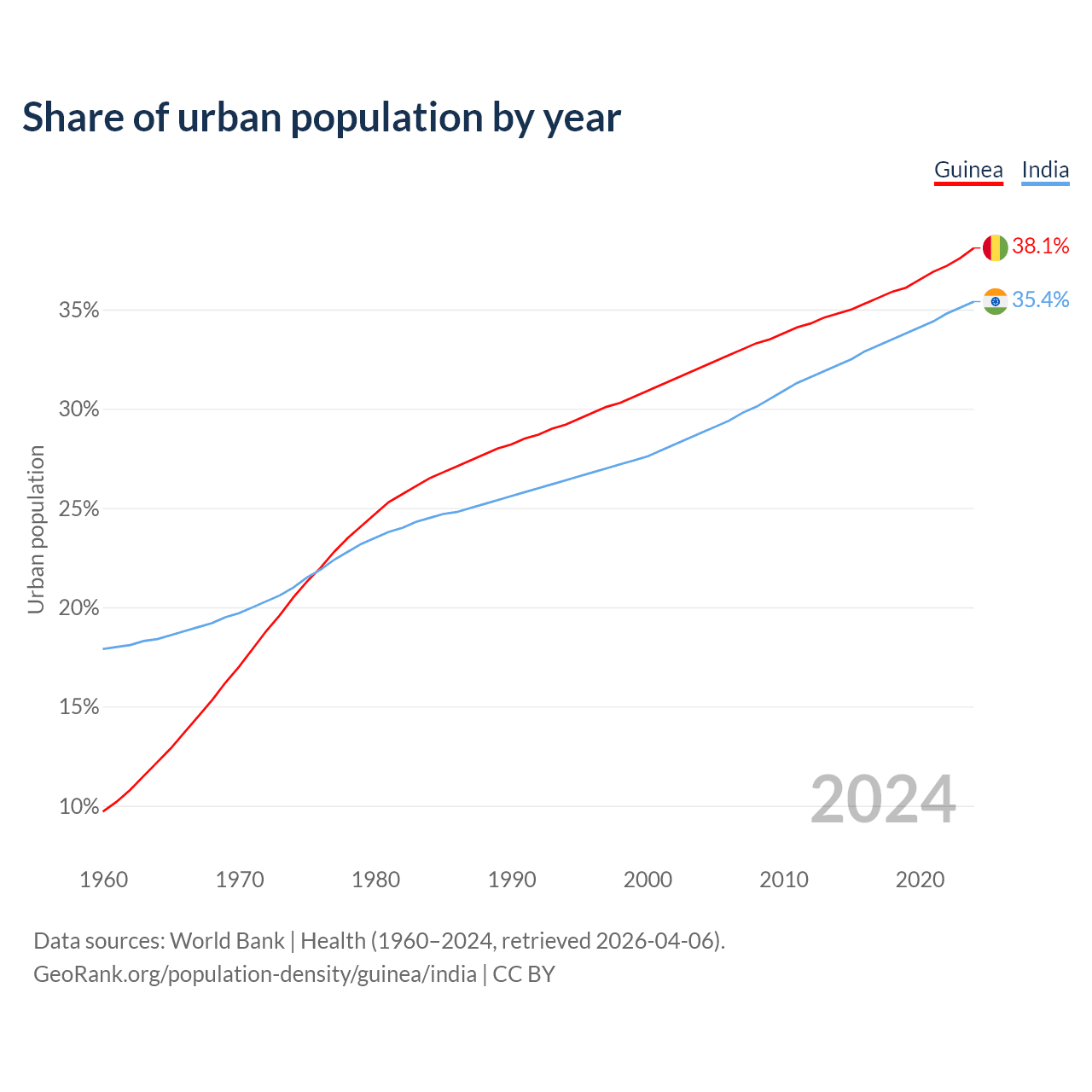 Share of urban population by year

Guinea India

38.1%
35.4%

Urban population

35%
30%
25%
20%
15%
10%

2024

1960 1970 1980 1990 2000 2010 2020

Data sources: World Bank | Health (1960–2024, retrieved 2026-04-06).
GeoRank.org/population-density/guinea/india | CC BY